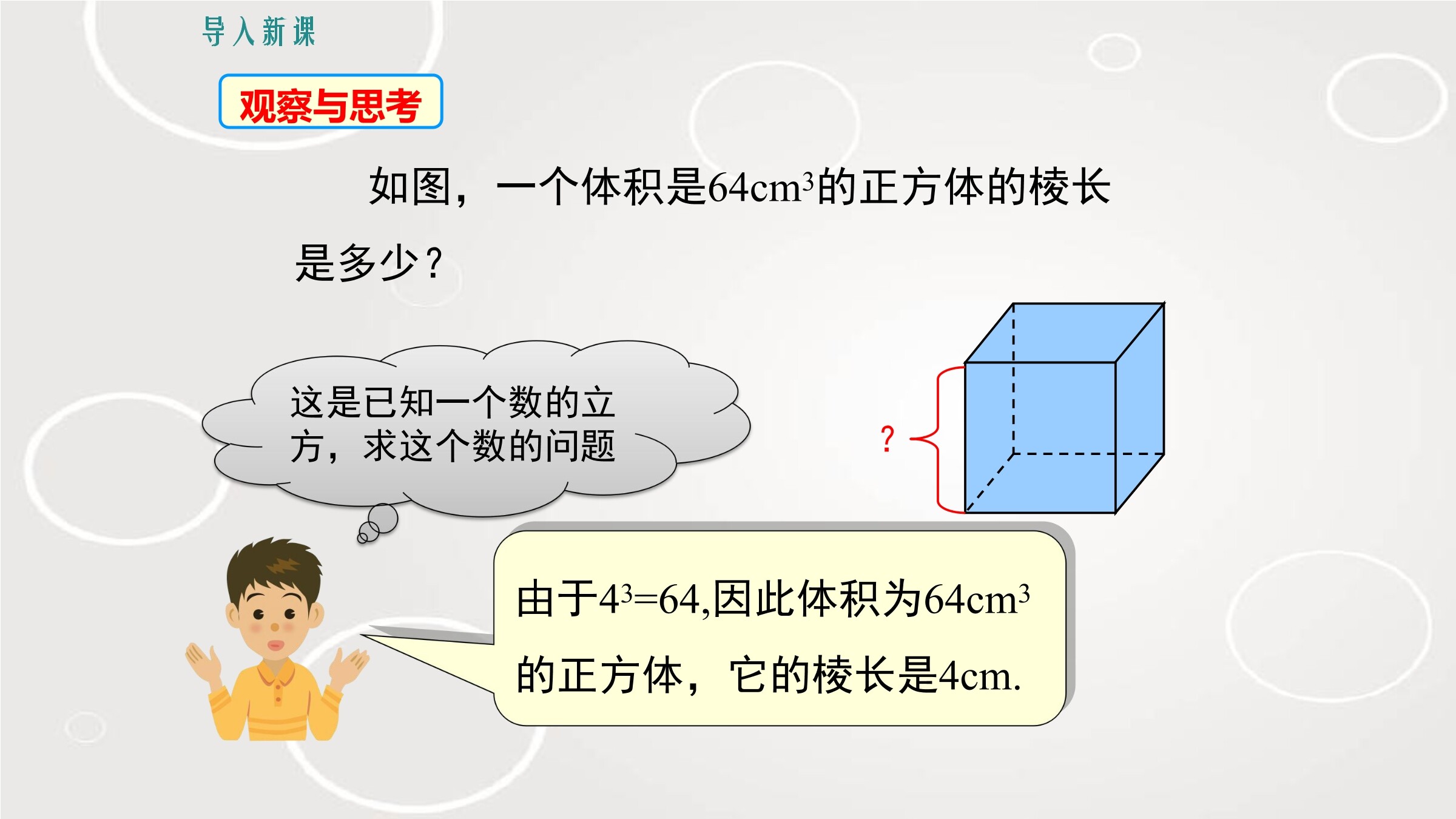 导入新课

观察与思考

如图，一个体积是$64cm^3$的正方体的棱长是多少？

这是已知一个数的立方，求这个数的问题

?

由于$4^3=64$,因此体积为$64cm^3$的正方体，它的棱长是4cm.